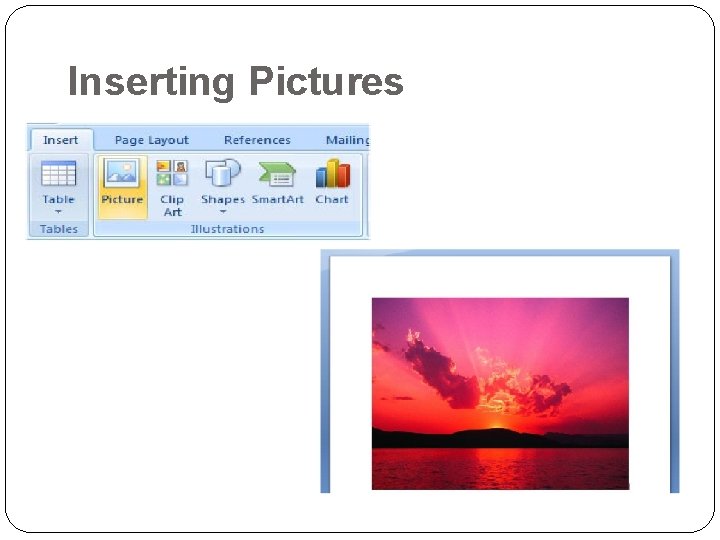 Inserting Pictures

Insert Page Layout References Mailing

Table Picture Clip Art Shapes SmartArt Chart

Tables Illustrations